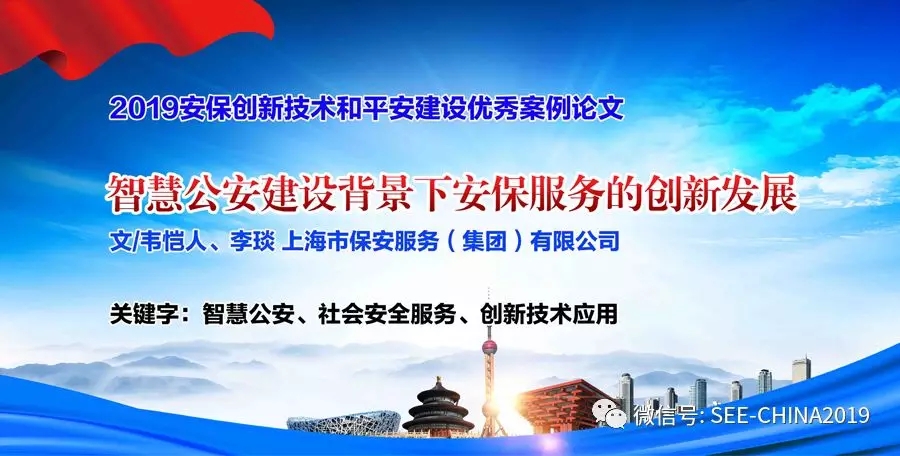 2019安保创新技术和平安建设优秀案例论文

智慧公安建设背景下安保服务的创新发展

文/韦恺人、李琰 上海市保安服务（集团）有限公司

关键字：智慧公安、社会安全服务、创新技术应用

微信号: SEE-CHINA2019